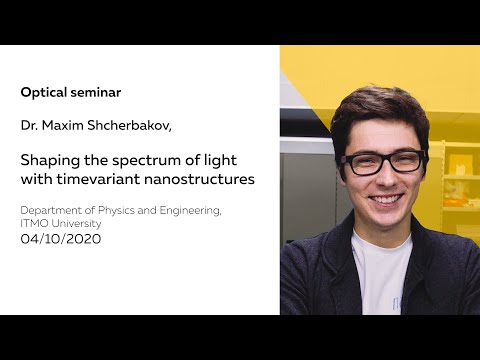 Optical seminar

Dr. Maxim Shcherbakov,

Shaping the spectrum of light with timevariant nanostructures

Department of Physics and Engineering, ITMO University
04/10/2020